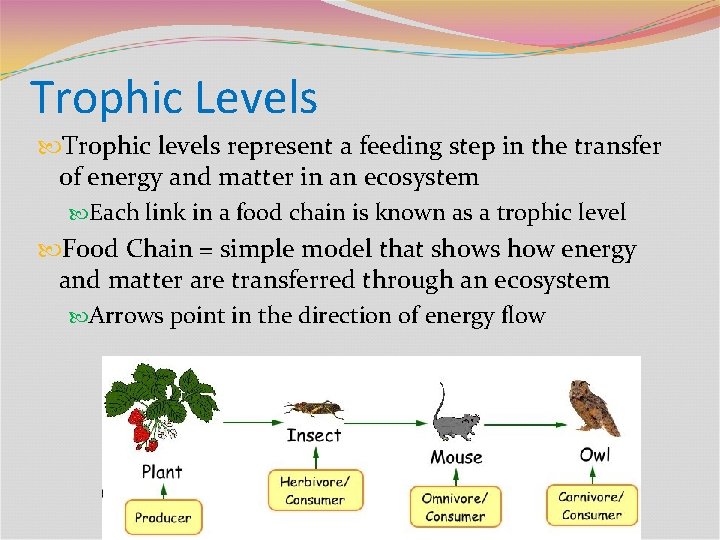 Trophic Levels

Trophic levels represent a feeding step in the transfer of energy and matter in an ecosystem

Each link in a food chain is known as a trophic level

Food Chain = simple model that shows how energy and matter are transferred through an ecosystem

Arrows point in the direction of energy flow

Plant
Producer

Insect
Herbivore/ Consumer

Mouse
Omnivore/ Consumer

Owl
Carnivore/ Consumer